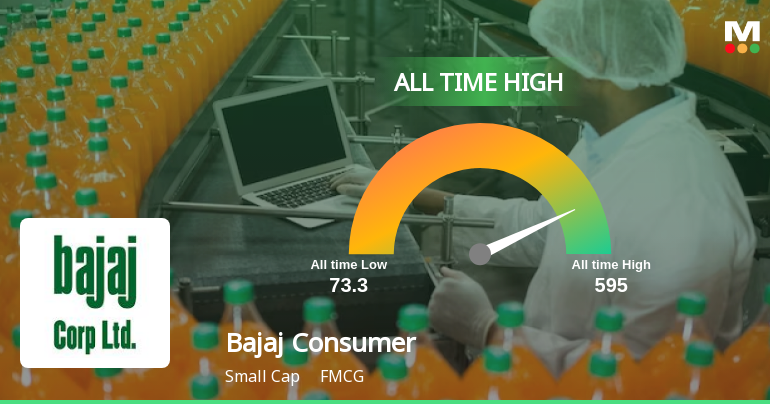 M

ALL TIME HIGH

All time Low
73.3

All time High
595

bajaj
Corp Ltd.

Bajaj Consumer

Small Cap FMCG